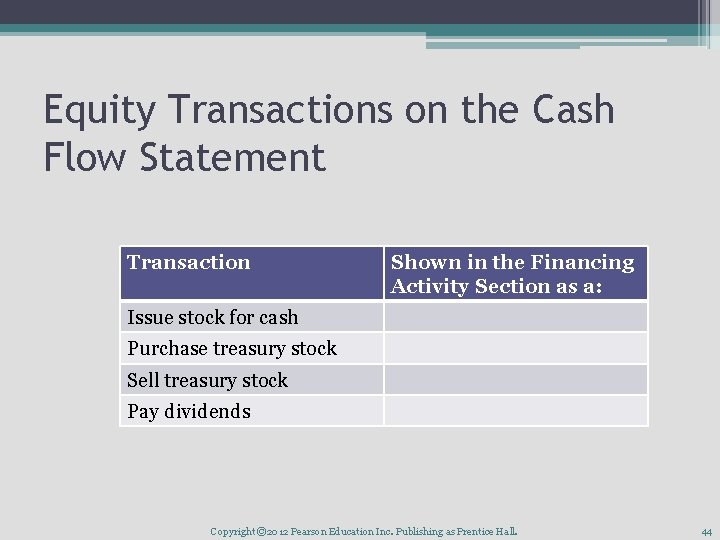 Equity Transactions on the Cash Flow Statement

| Transaction | Shown in the Financing Activity Section as a: |
|---|---|
| Issue stock for cash | |
| Purchase treasury stock | |
| Sell treasury stock | |
| Pay dividends | |

Copyright ©2012 Pearson Education Inc. Publishing as Prentice Hall.

44